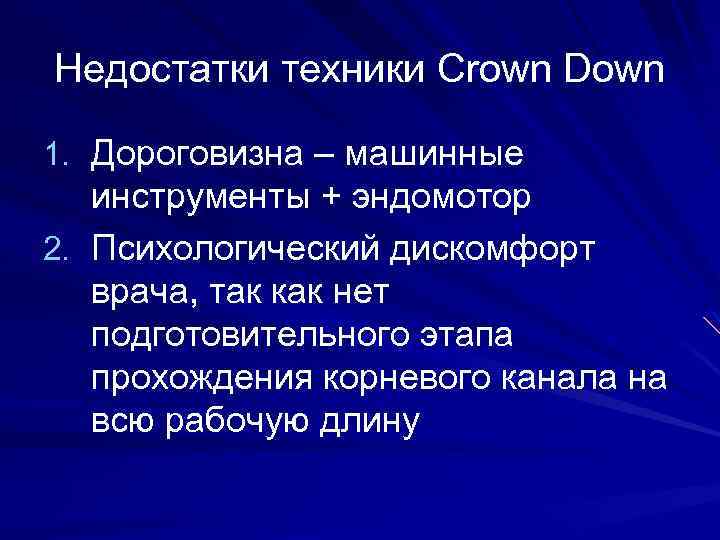 Недостатки техники Crown Down

1. Дороговизна – машинные инструменты + эндомотор
2. Психологический дискомфорт врача, так как нет подготовительного этапа прохождения корневого канала на всю рабочую длину